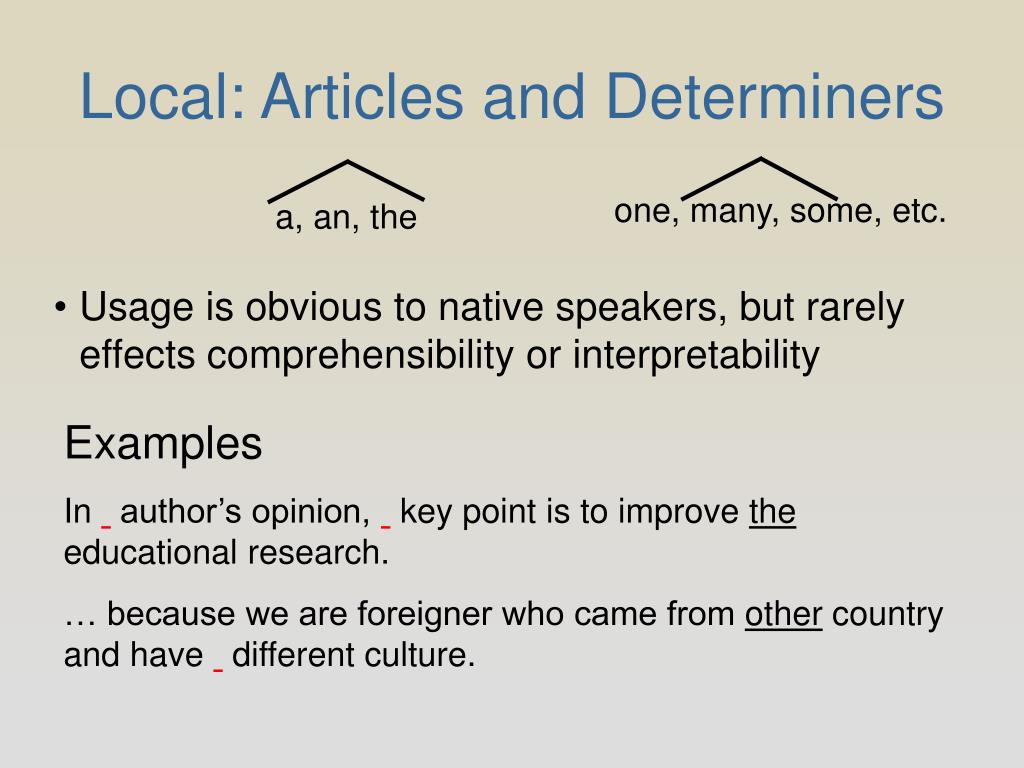 Local: Articles and Determiners

a, an, the

one, many, some, etc.

• Usage is obvious to native speakers, but rarely effects comprehensibility or interpretability

Examples

In _ author's opinion, _ key point is to improve the educational research.

… because we are foreigner who came from other country and have _ different culture.